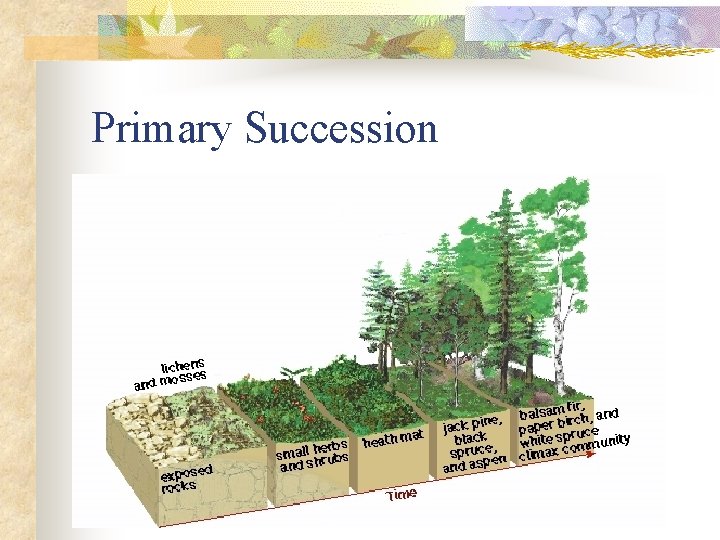 Primary Succession

lichens and mosses

exposed rocks

small herbs and shrubs

heath mat

jack pine, black spruce, and aspen

balsam fir, paper birch, and white spruce climax community

Time